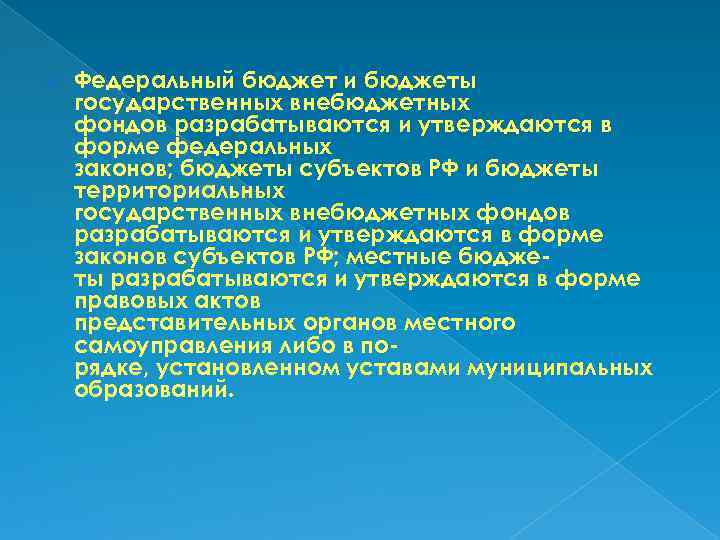 Федеральный бюджет и бюджеты государственных внебюджетных фондов разрабатываются и утверждаются в форме федеральных законов; бюджеты субъектов РФ и бюджеты территориальных государственных внебюджетных фондов разрабатываются и утверждаются в форме законов субъектов РФ; местные бюджеты разрабатываются и утверждаются в форме правовых актов представительных органов местного самоуправления либо в порядке, установленном уставами муниципальных образований.